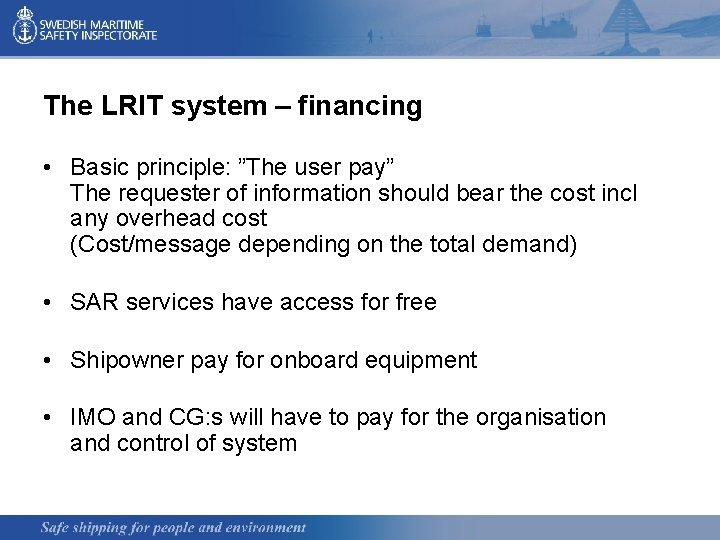 SWEDISH MARITIME SAFETY INSPECTORATE

The LRIT system – financing

• Basic principle: ”The user pay”
The requester of information should bear the cost incl any overhead cost
(Cost/message depending on the total demand)

• SAR services have access for free

• Shipowner pay for onboard equipment

• IMO and CG:s will have to pay for the organisation and control of system

Safe shipping for people and environment